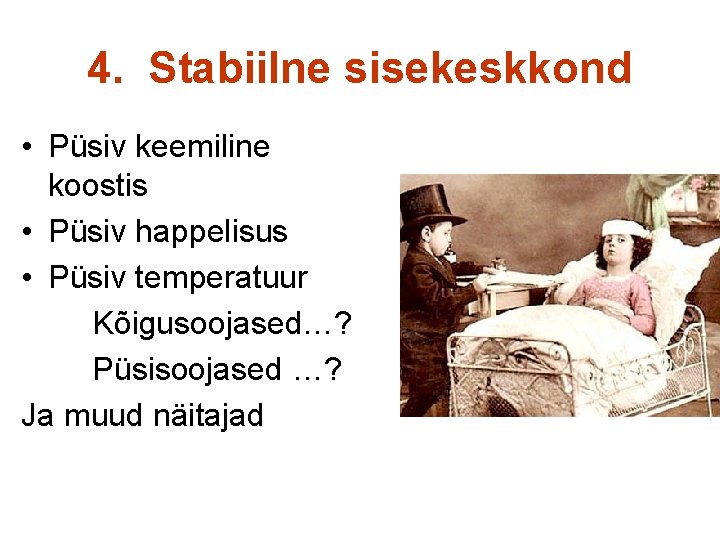 4. Stabiilne sisekeskkond

• Püsiv keemiline koostis
• Püsiv happelisus
• Püsiv temperatuur

Kõigusoojased…?

Püsisoojased …?

Ja muud näitajad